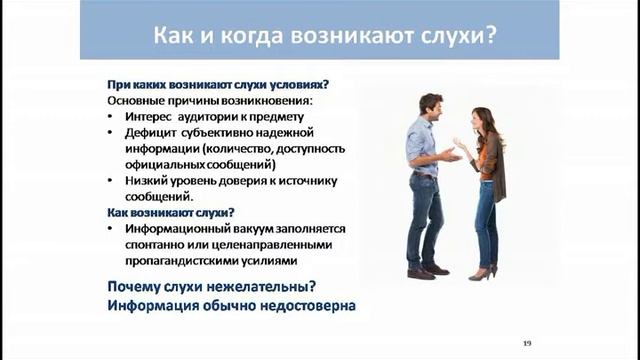 Как и когда возникают слухи?

При каких возникают слухи условиях?
Основные причины возникновения:
• Интерес аудитории к предмету
• Дефицит субъективно надежной информации (количество, доступность официальных сообщений)
• Низкий уровень доверия к источнику сообщений.

Как возникают слухи?
• Информационный вакуум заполняется спонтанно или целенаправленными пропагандистскими усилиями

Почему слухи нежелательны?
Информация обычно недостоверна

19